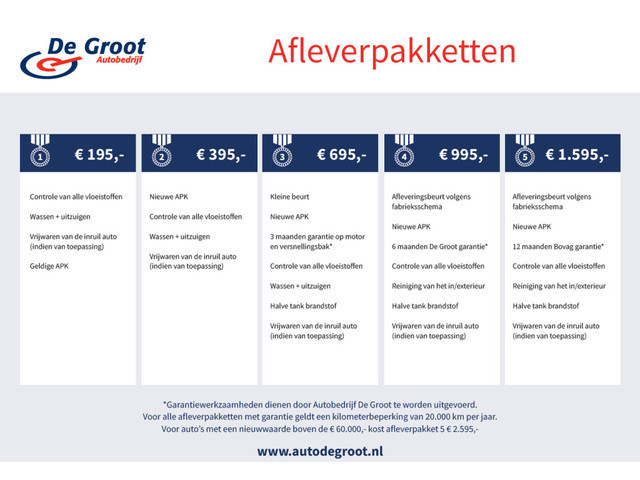 De Groot
Autobedrijf

Afleverpakketten

1 € 195,-

Controle van alle vloeistoffen

Wassen + uitzuigen

Vrijwaren van de inruil auto (indien van toepassing)

Geldige APK

2 € 395,-

Nieuwe APK

Controle van alle vloeistoffen

Wassen + uitzuigen

Vrijwaren van de inruil auto (indien van toepassing)

3 € 695,-

Kleine beurt

Nieuwe APK

3 maanden garantie op motor en versnellingsbak*

Controle van alle vloeistoffen

Wassen + uitzuigen

Halve tank brandstof

Vrijwaren van de inruil auto (indien van toepassing)

4 € 995,-

Afleveringsbeurt volgens fabrieksschema

Nieuwe APK

6 maanden De Groot garantie*

Controle van alle vloeistoffen

Reiniging van het in/exterieur

Halve tank brandstof

Vrijwaren van de inruil auto (indien van toepassing)

5 € 1.595,-

Afleveringsbeurt volgens fabrieksschema

Nieuwe APK

12 maanden Bovag garantie*

Controle van alle vloeistoffen

Reiniging van het in/exterieur

Halve tank brandstof

Vrijwaren van de inruil auto (indien van toepassing)

*Garantiewerkzaamheden dienen door Autobedrijf De Groot te worden uitgevoerd.
Voor alle afleverpakketten met garantie geldt een kilometerbeperking van 20.000 km per jaar.
Voor auto's met een nieuwwaarde boven de € 60.000,- kost afleverpakket 5 € 2.595,-

www.autodegroot.nl